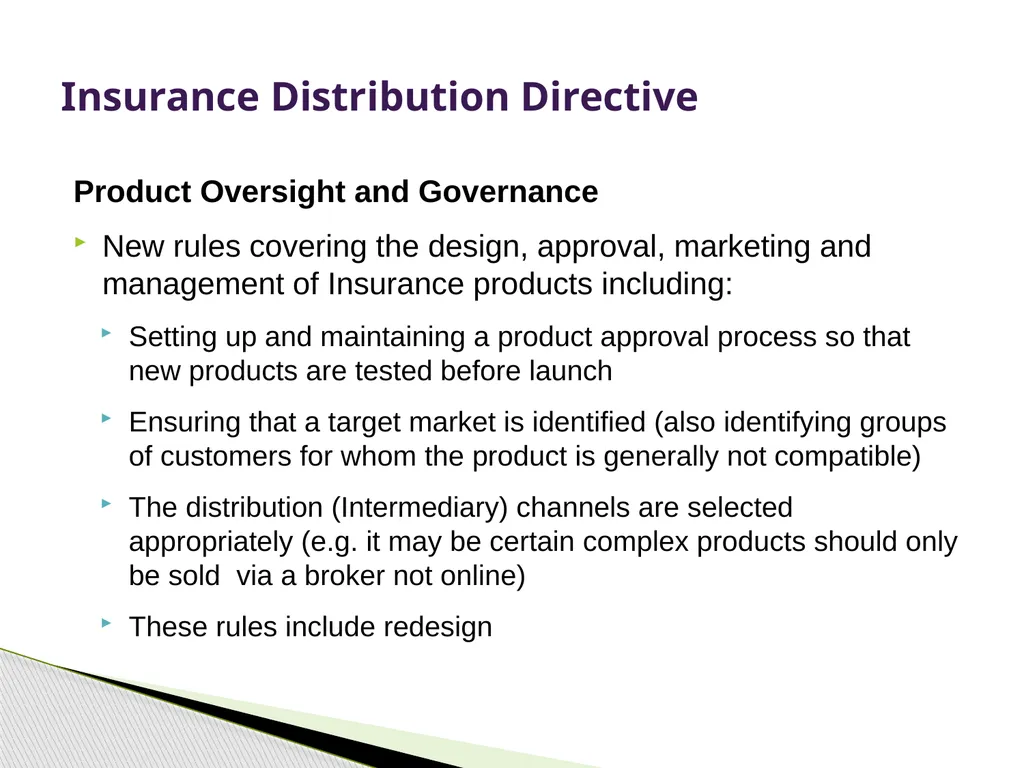 Insurance Distribution Directive

Product Oversight and Governance

New rules covering the design, approval, marketing and management of Insurance products including:

Setting up and maintaining a product approval process so that new products are tested before launch

Ensuring that a target market is identified (also identifying groups of customers for whom the product is generally not compatible)

The distribution (Intermediary) channels are selected appropriately (e.g. it may be certain complex products should only be sold via a broker not online)

These rules include redesign